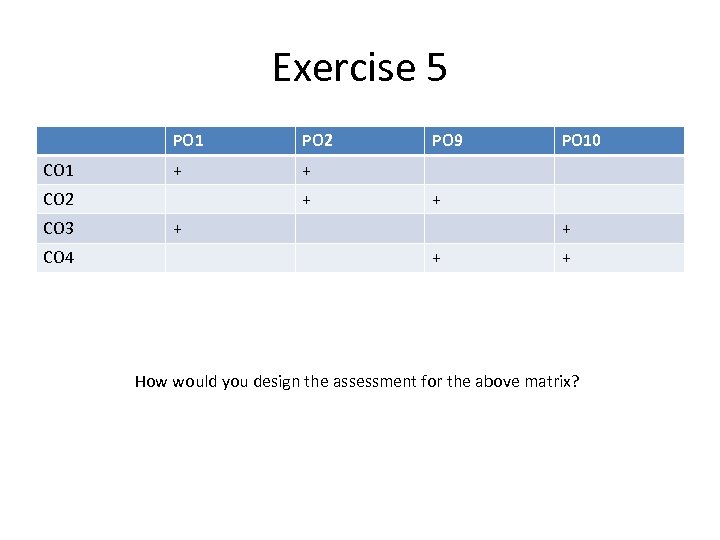 Exercise 5

| | PO1 | PO2 | PO9 | PO10 |
|---|---|---|---|---|
| CO1 | + | + | | |
| CO2 | | + | + | |
| CO3 | + | | | + |
| CO4 | | | + | + |

How would you design the assessment for the above matrix?